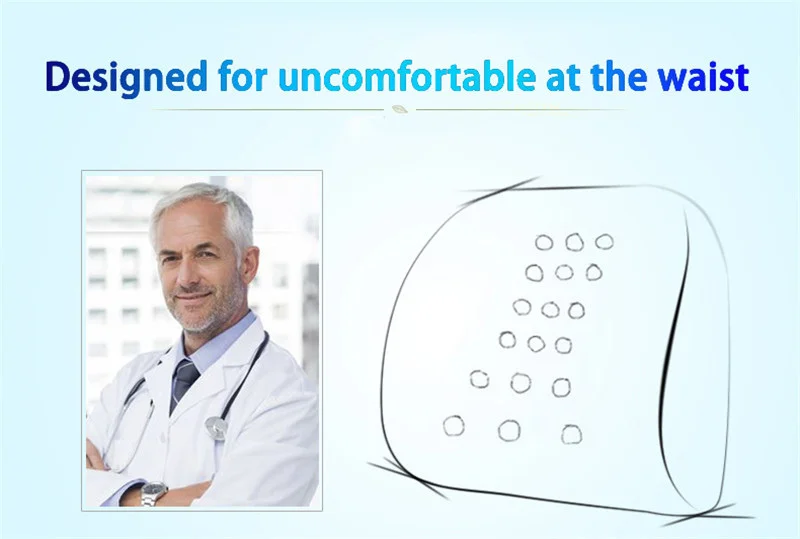 Designed for uncomfortable at the waist